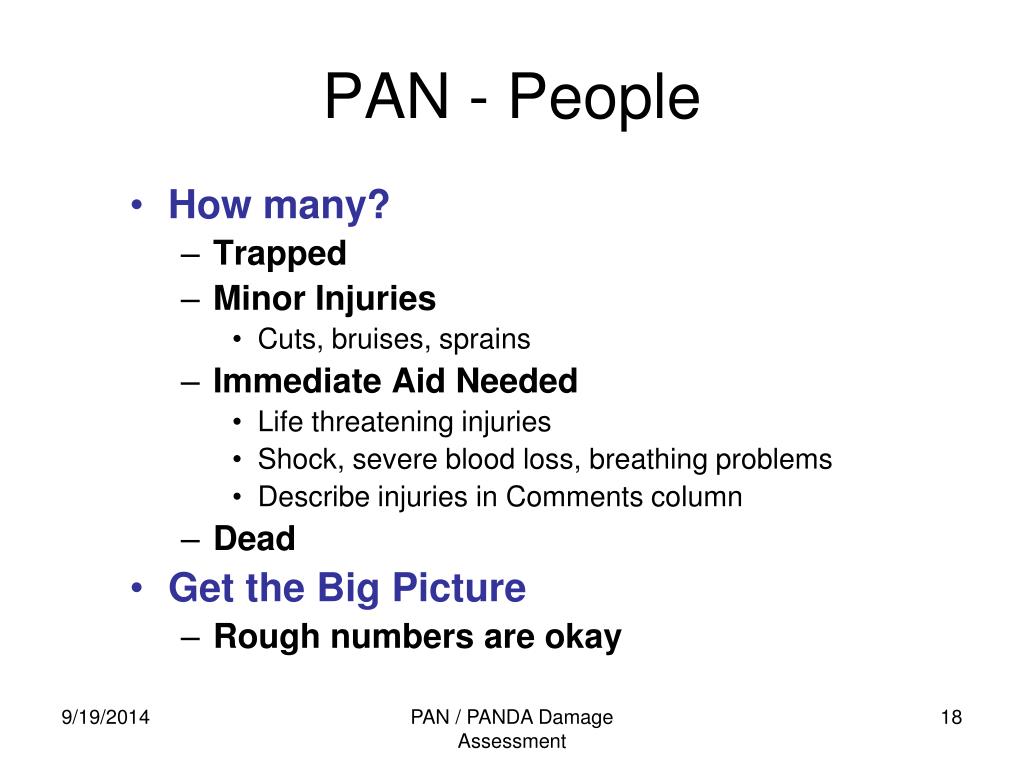 PAN - People

• How many?
– Trapped
– Minor Injuries
• Cuts, bruises, sprains
– Immediate Aid Needed
• Life threatening injuries
• Shock, severe blood loss, breathing problems
• Describe injuries in Comments column
– Dead
• Get the Big Picture
– Rough numbers are okay

9/19/2014

PAN / PANDA Damage Assessment

18